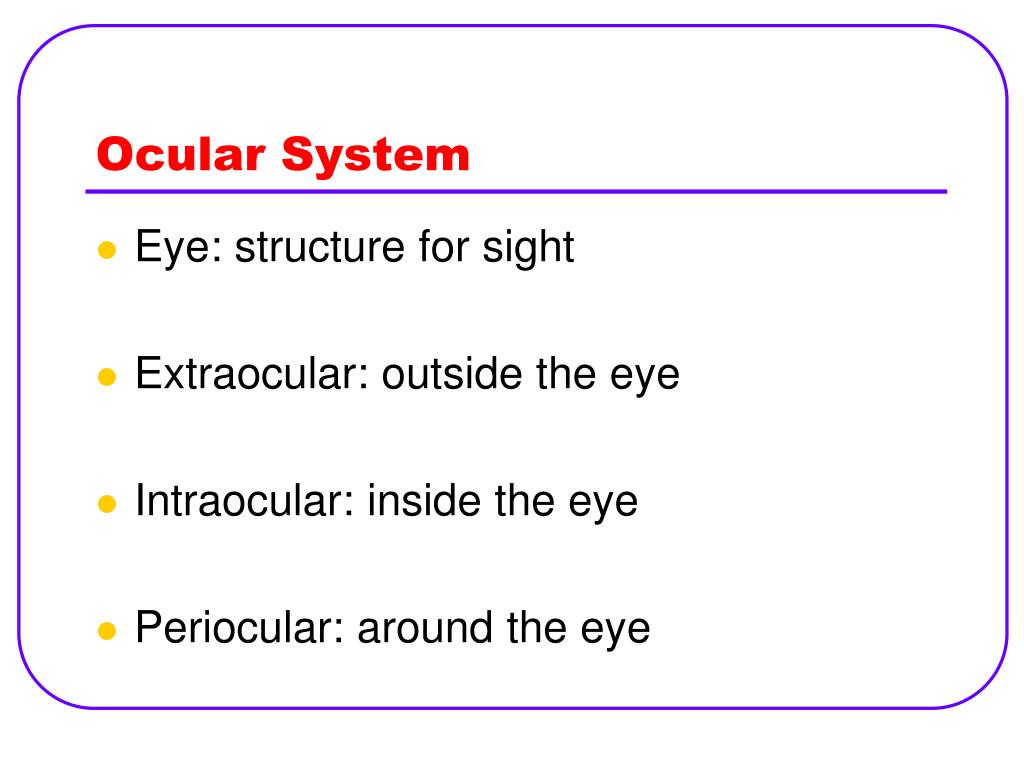 Ocular System

- Eye: structure for sight
- Extraocular: outside the eye
- Intraocular: inside the eye
- Periocular: around the eye